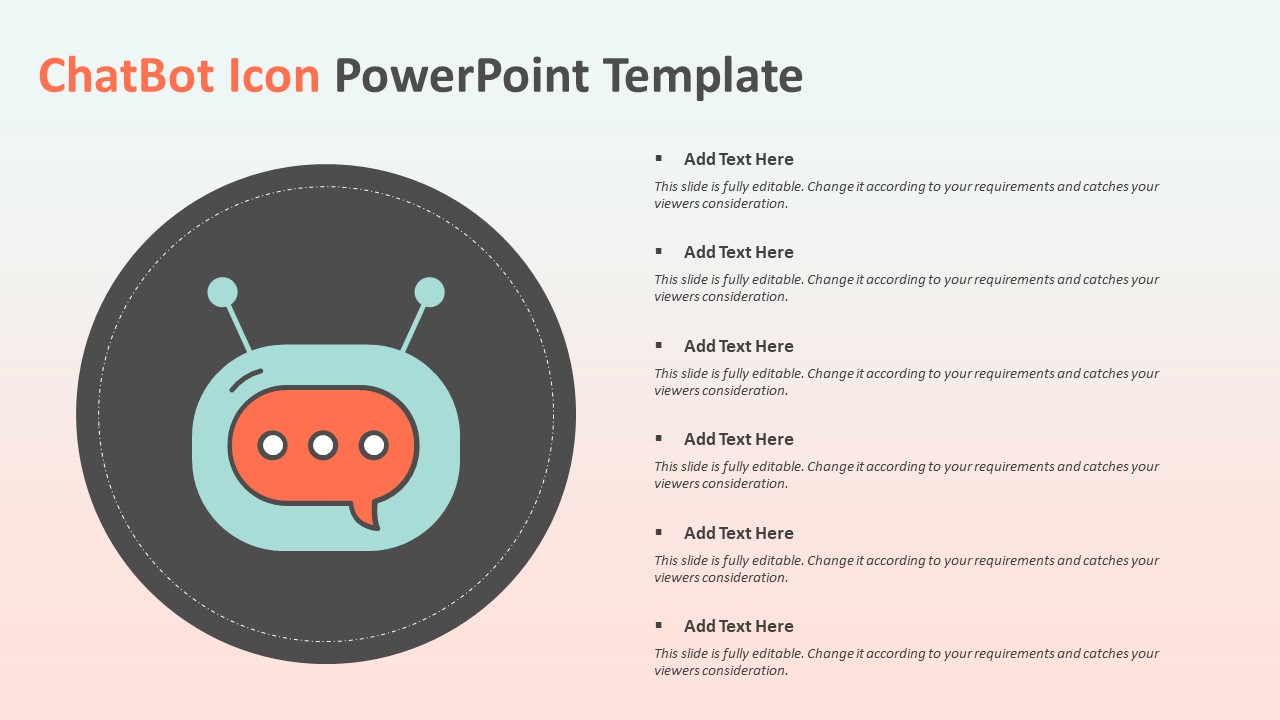 ChatBot Icon PowerPoint Template

▪ Add Text Here
This slide is fully editable. Change it according to your requirements and catches your viewers consideration.

▪ Add Text Here
This slide is fully editable. Change it according to your requirements and catches your viewers consideration.

▪ Add Text Here
This slide is fully editable. Change it according to your requirements and catches your viewers consideration.

▪ Add Text Here
This slide is fully editable. Change it according to your requirements and catches your viewers consideration.

▪ Add Text Here
This slide is fully editable. Change it according to your requirements and catches your viewers consideration.

▪ Add Text Here
This slide is fully editable. Change it according to your requirements and catches your viewers consideration.